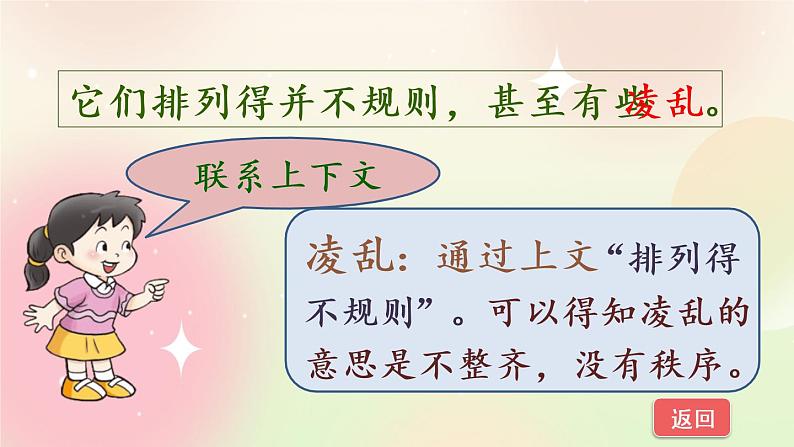 它们排列得并不规则，甚至有些凌乱。

联系上下文

凌乱：通过上文“排列得不规则”。可以得知凌乱的意思是不整齐，没有秩序。

返回